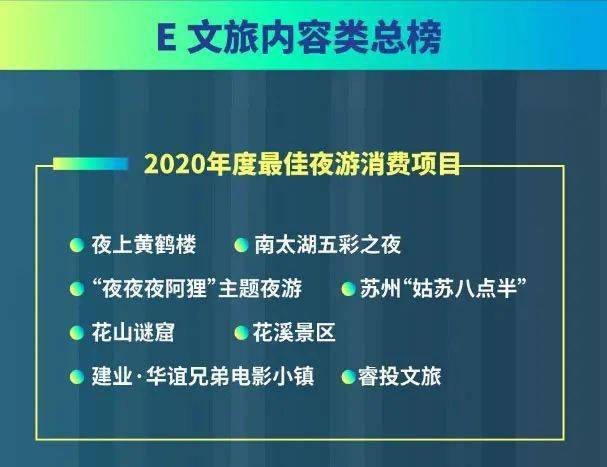 E 文旅内容类总榜

2020年度最佳夜游消费项目

夜上黄鹤楼
南太湖五彩之夜
“夜夜夜阿狸”主题夜游
苏州“姑苏八点半”
花山谜窟
花溪景区
建业·华谊兄弟电影小镇
睿投文旅